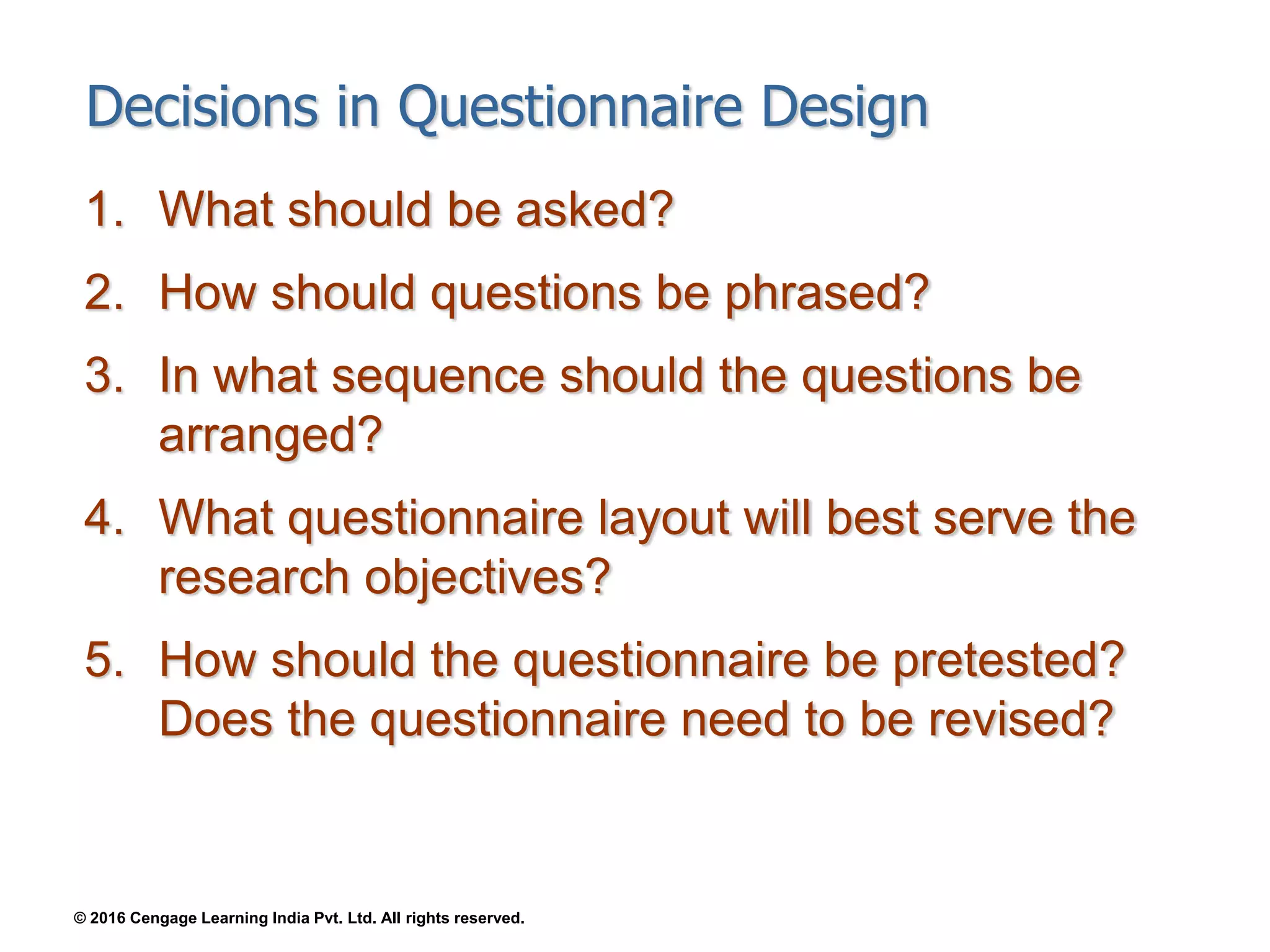 Decisions in Questionnaire Design

1. What should be asked?

2. How should questions be phrased?

3. In what sequence should the questions be arranged?

4. What questionnaire layout will best serve the research objectives?

5. How should the questionnaire be pretested? Does the questionnaire need to be revised?

© 2016 Cengage Learning India Pvt. Ltd. All rights reserved.